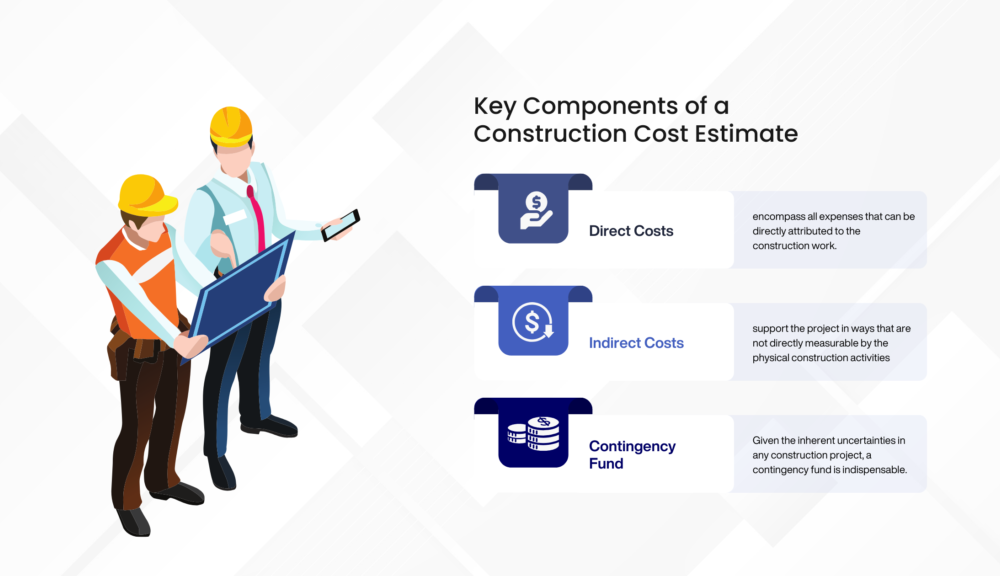 Key Components of a Construction Cost Estimate

Direct Costs

encompass all expenses that can be directly attributed to the construction work.

Indirect Costs

support the project in ways that are not directly measurable by the physical construction activities

Contingency Fund

Given the inherent uncertainties in any construction project, a contingency fund is indispensable.